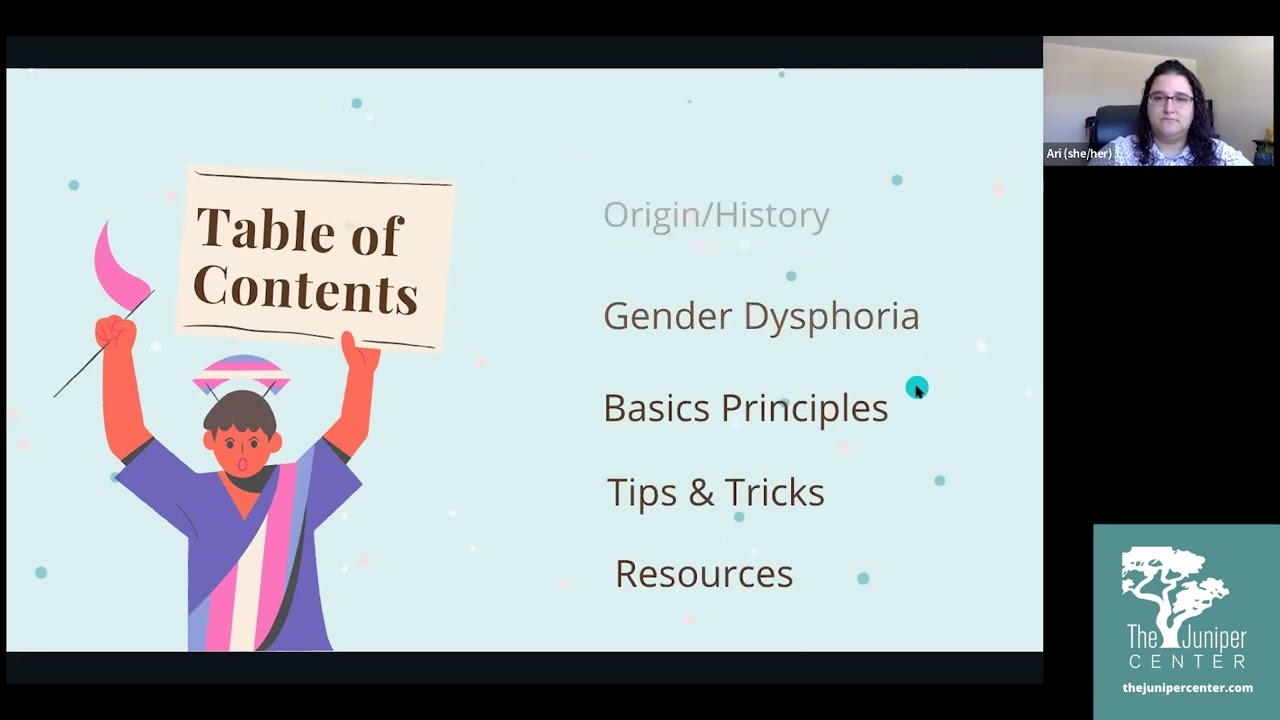 Table of Contents

Origin/History

Gender Dysphoria

Basics Principles

Tips & Tricks

Resources

Ari (she/her)

The Juniper CENTER

thejunipercenter.com